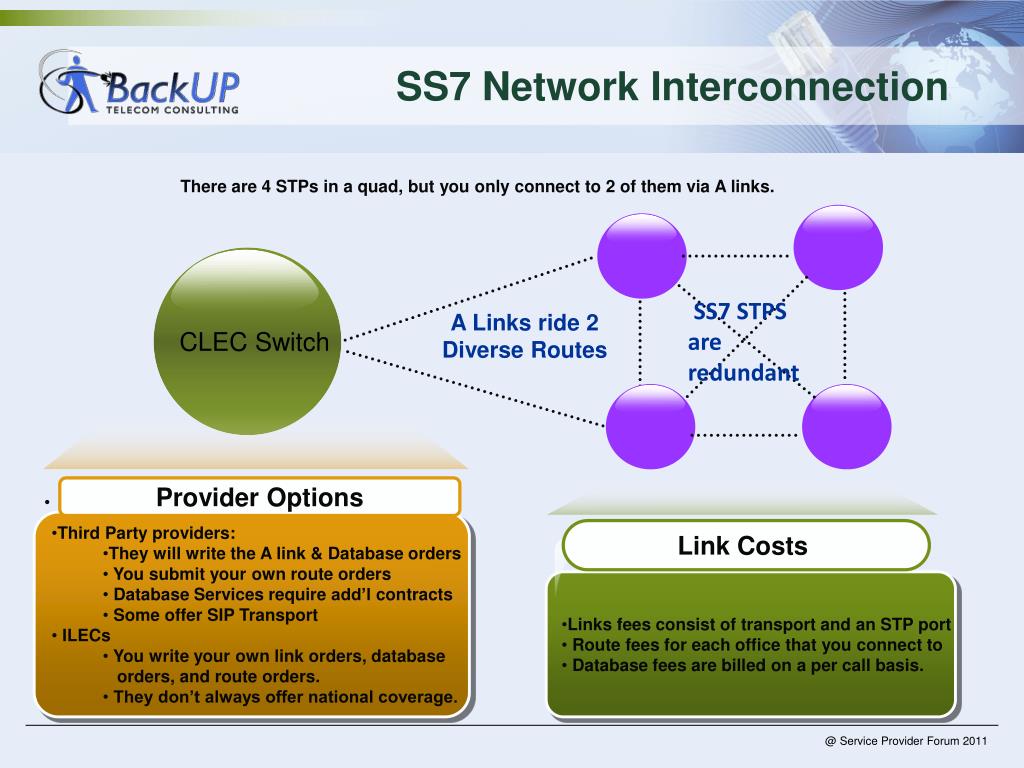 BackUP TELECOM CONSULTING

SS7 Network Interconnection

There are 4 STPs in a quad, but you only connect to 2 of them via A links.

CLEC Switch

A Links ride 2 Diverse Routes

SS7 STPS are redundant

•

Provider Options

•Third Party providers:
•They will write the A link & Database orders
• You submit your own route orders
• Database Services require add'l contracts
• Some offer SIP Transport
• ILECs
• You write your own link orders, database orders, and route orders.
• They don't always offer national coverage.

Link Costs

•Links fees consist of transport and an STP port
• Route fees for each office that you connect to
• Database fees are billed on a per call basis.

@ Service Provider Forum 2011